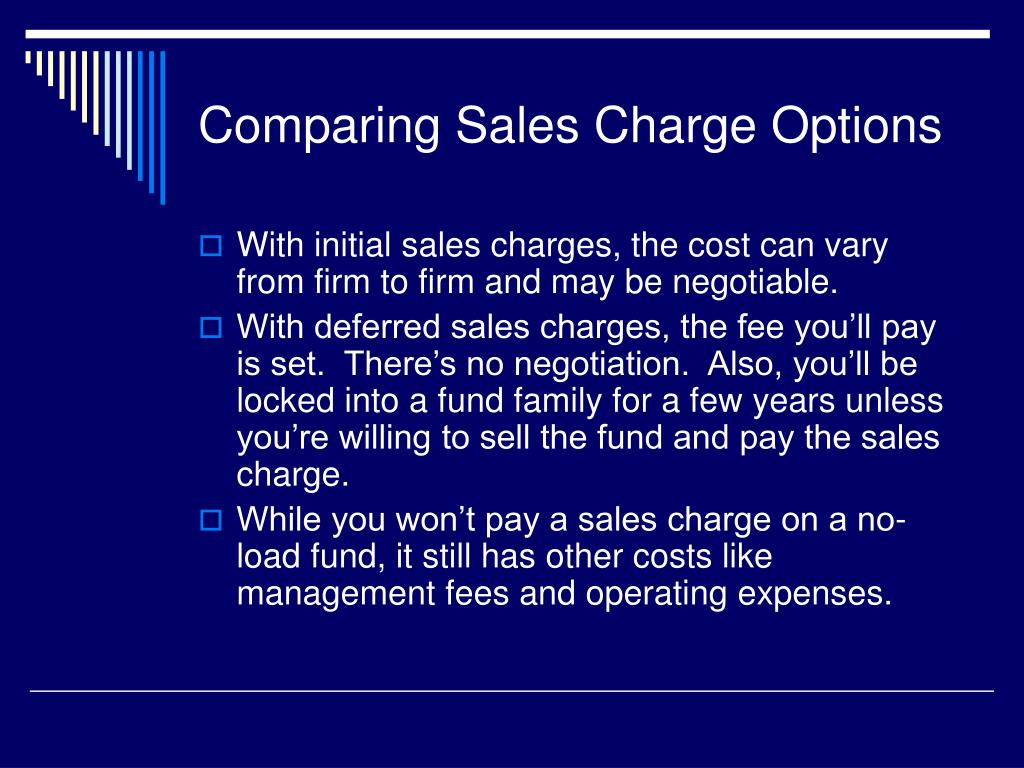 Comparing Sales Charge Options

With initial sales charges, the cost can vary from firm to firm and may be negotiable.

With deferred sales charges, the fee you’ll pay is set.  There’s no negotiation.  Also, you’ll be locked into a fund family for a few years unless you’re willing to sell the fund and pay the sales charge.

While you won’t pay a sales charge on a no-load fund, it still has other costs like management fees and operating expenses.